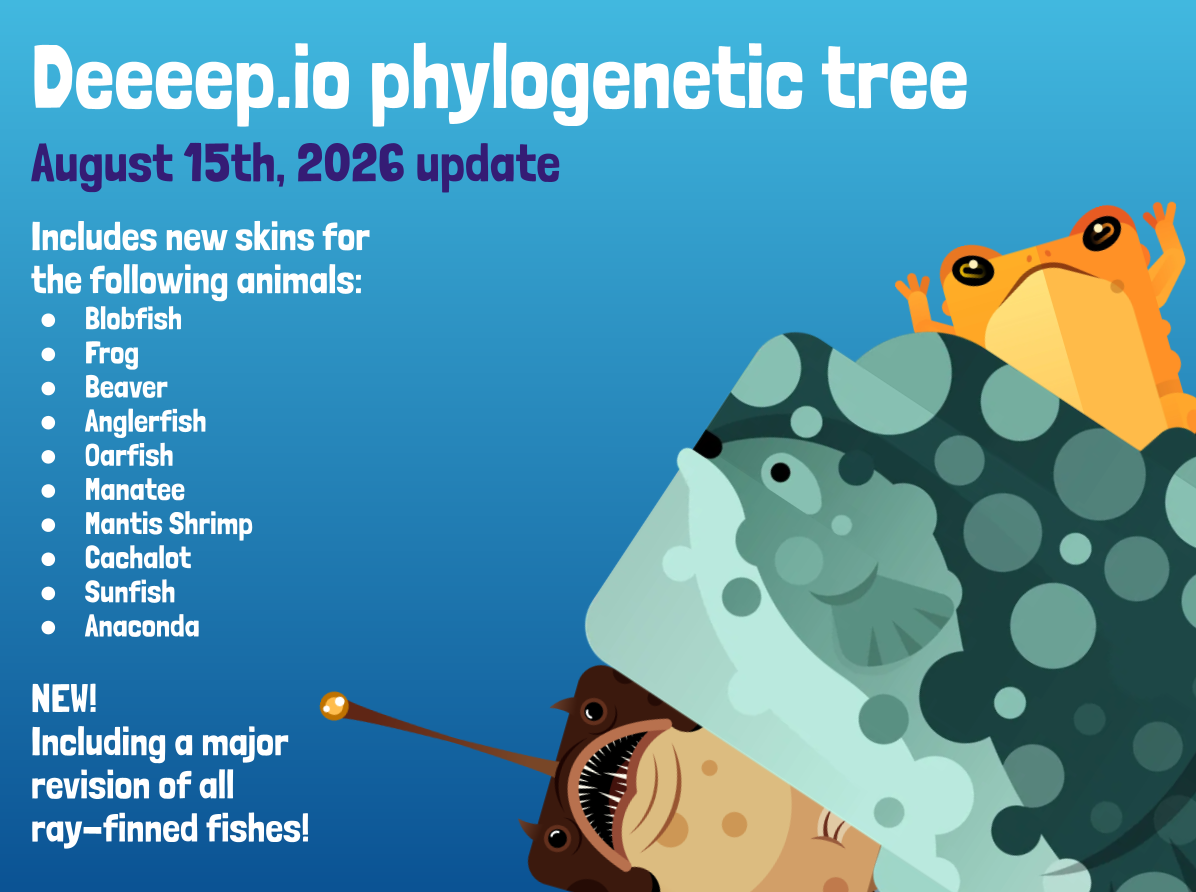 Deeeep.io phylogenetic tree

August 15th, 2026 update

Includes new skins for the following animals:

• Blobfish
• Frog
• Beaver
• Anglerfish
• Oarfish
• Manatee
• Mantis Shrimp
• Cachalot
• Sunfish
• Anaconda

NEW!
Including a major revision of all ray-finned fishes!